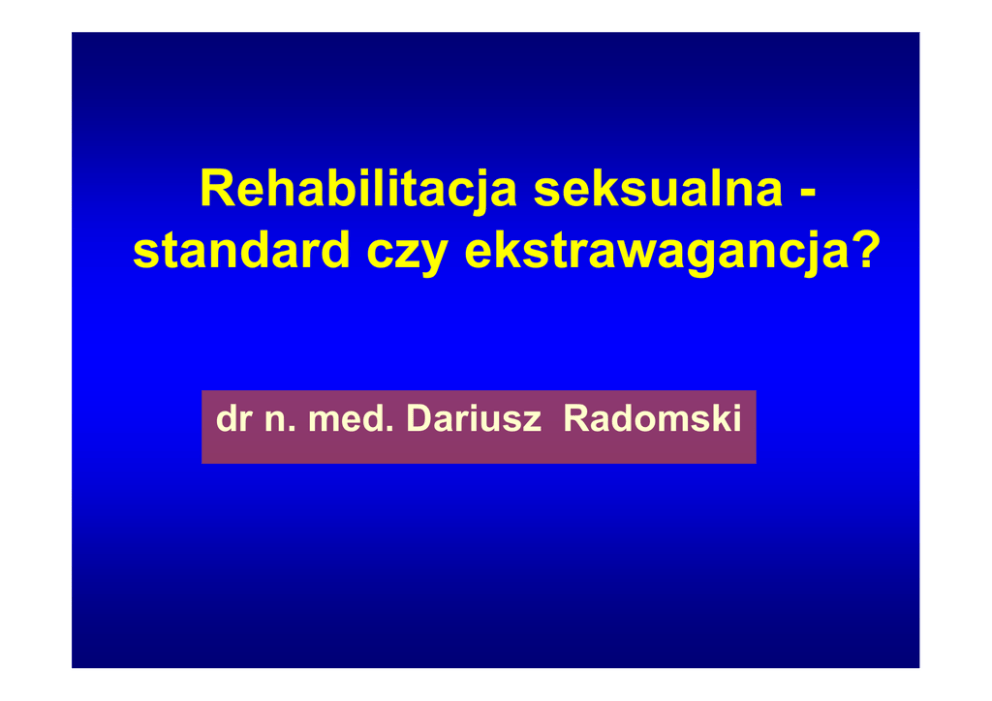 Rehabilitacja seksualna - standard czy ekstrawagancja?

dr n. med. Dariusz Radomski